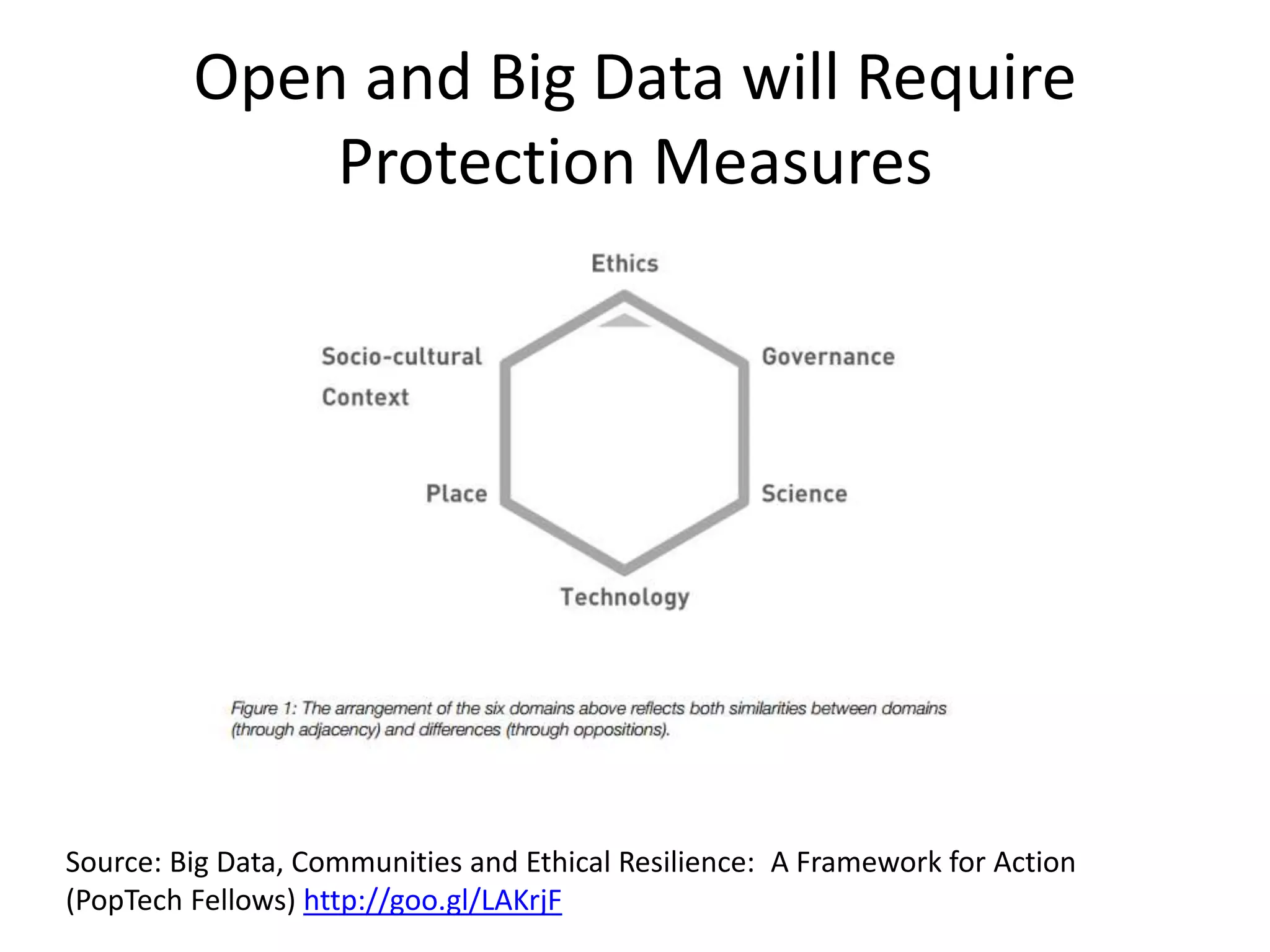 Open and Big Data will Require Protection Measures

Ethics

Socio-cultural Context

Governance

Place

Science

Technology

Figure 1: The arrangement of the six domains above reflects both similarities between domains (through adjacency) and differences (through oppositions).

Source: Big Data, Communities and Ethical Resilience: A Framework for Action (PopTech Fellows) http://goo.gl/LAKrjF